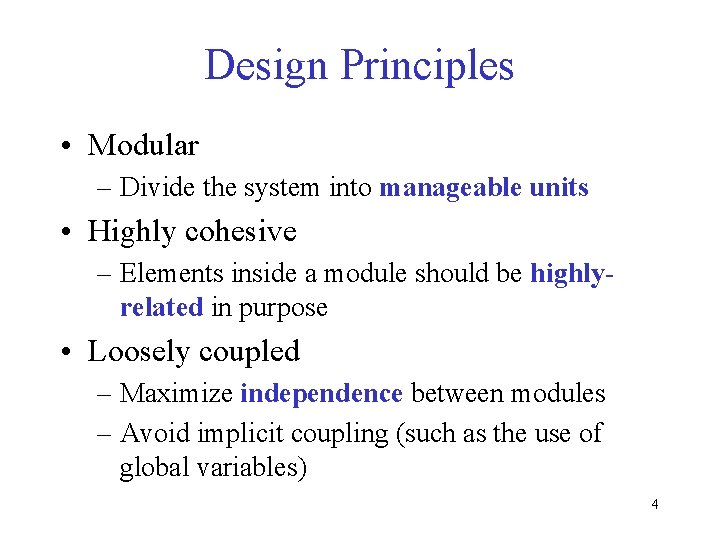 Design Principles

• Modular
– Divide the system into manageable units
• Highly cohesive
– Elements inside a module should be highly-related in purpose
• Loosely coupled
– Maximize independence between modules
– Avoid implicit coupling (such as the use of global variables)

4